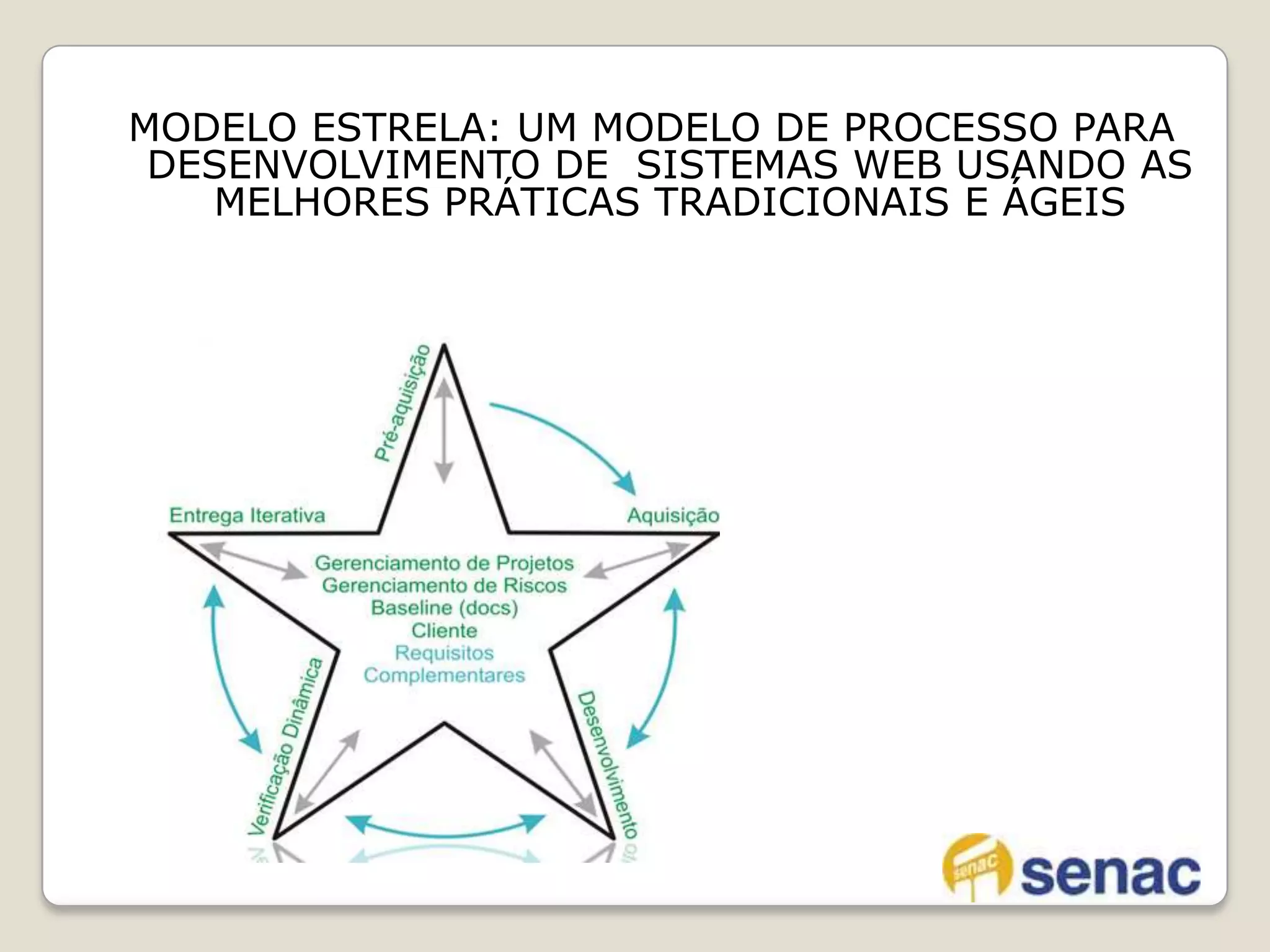 MODELO ESTRELA: UM MODELO DE PROCESSO PARA DESENVOLVIMENTO DE SISTEMAS WEB USANDO AS MELHORES PRÁTICAS TRADICIONAIS E ÁGEIS

Pré-aquisição

Entrega Iterativa

Aquisição

Gerenciamento de Projetos
Gerenciamento de Riscos
Baseline (docs)
Cliente
Requisitos
Complementares

Verificação Dinâmica

Desenvolvimento

senac

senac